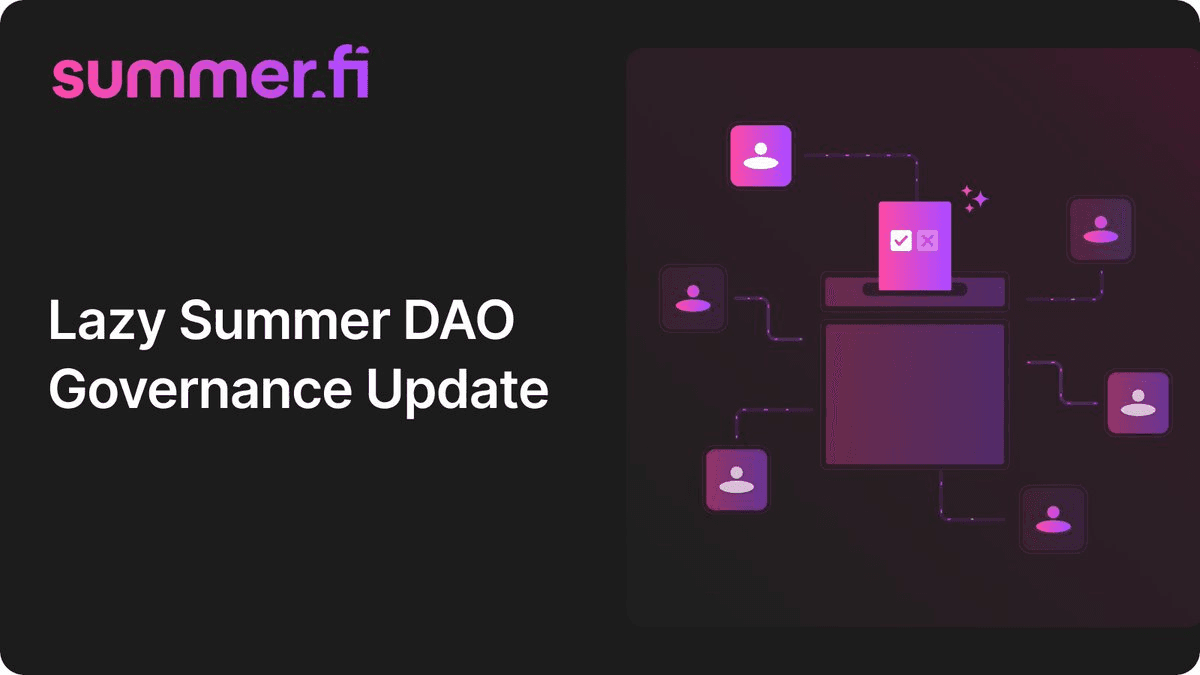 summer.fi

Lazy Summer DAO Governance Update